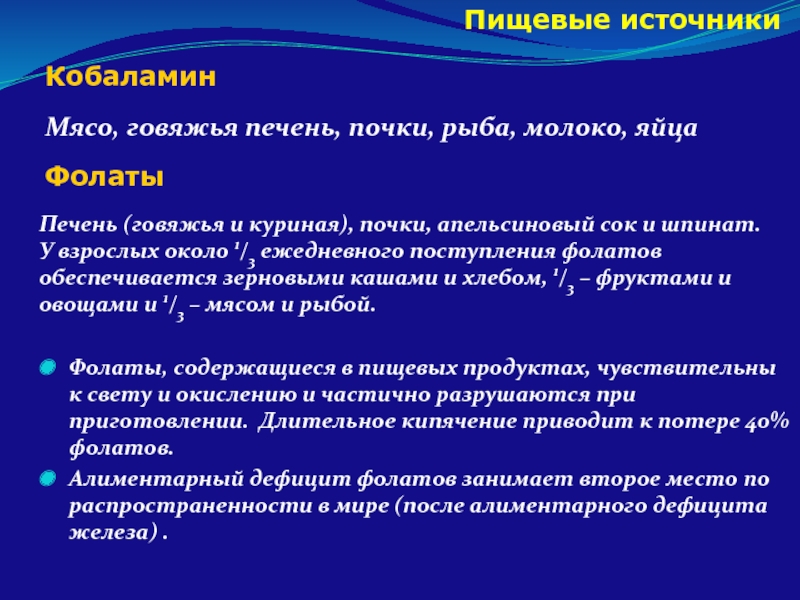 Пищевые источники

Кобаламин

Мясо, говяжья печень, почки, рыба, молоко, яйца

Фолаты

Печень (говяжья и куриная), почки, апельсиновый сок и шпинат. У взрослых около $^1/_3$ ежедневного поступления фолатов обеспечивается зерновыми кашами и хлебом, $^1/_3$ – фруктами и овощами и $^1/_3$ – мясом и рыбой.

Фолаты, содержащиеся в пищевых продуктах, чувствительны к свету и окислению и частично разрушаются при приготовлении. Длительное кипячение приводит к потере 40% фолатов.

Алиментарный дефицит фолатов занимает второе место по распространенности в мире (после алиментарного дефицита железа) .